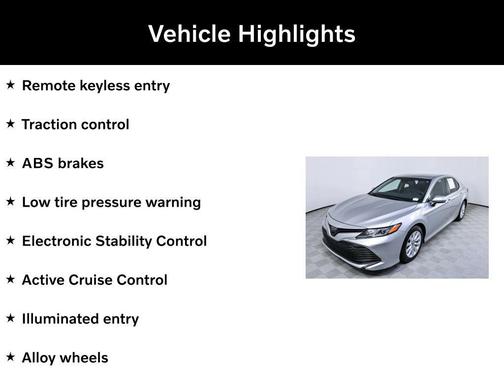 Vehicle Highlights

★ Remote keyless entry

★ Traction control

★ ABS brakes

★ Low tire pressure warning

★ Electronic Stability Control

★ Active Cruise Control

★ Illuminated entry

★ Alloy wheels